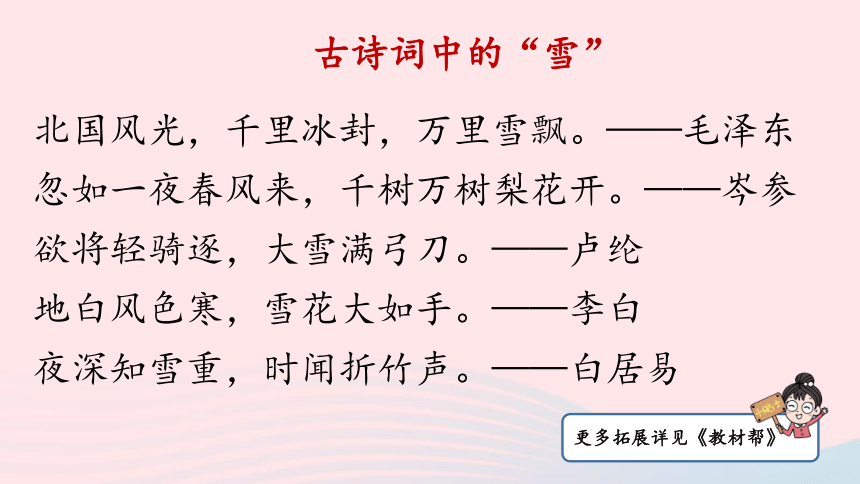 古诗词中的“雪”

北国风光，千里冰封，万里雪飘。——毛泽东
忽如一夜春风来，千树万树梨花开。——岑参
欲将轻骑逐，大雪满弓刀。——卢纶
地白风色寒，雪花大如手。——李白
夜深知雪重，时闻折竹声。——白居易

更多拓展详见《教材帮》